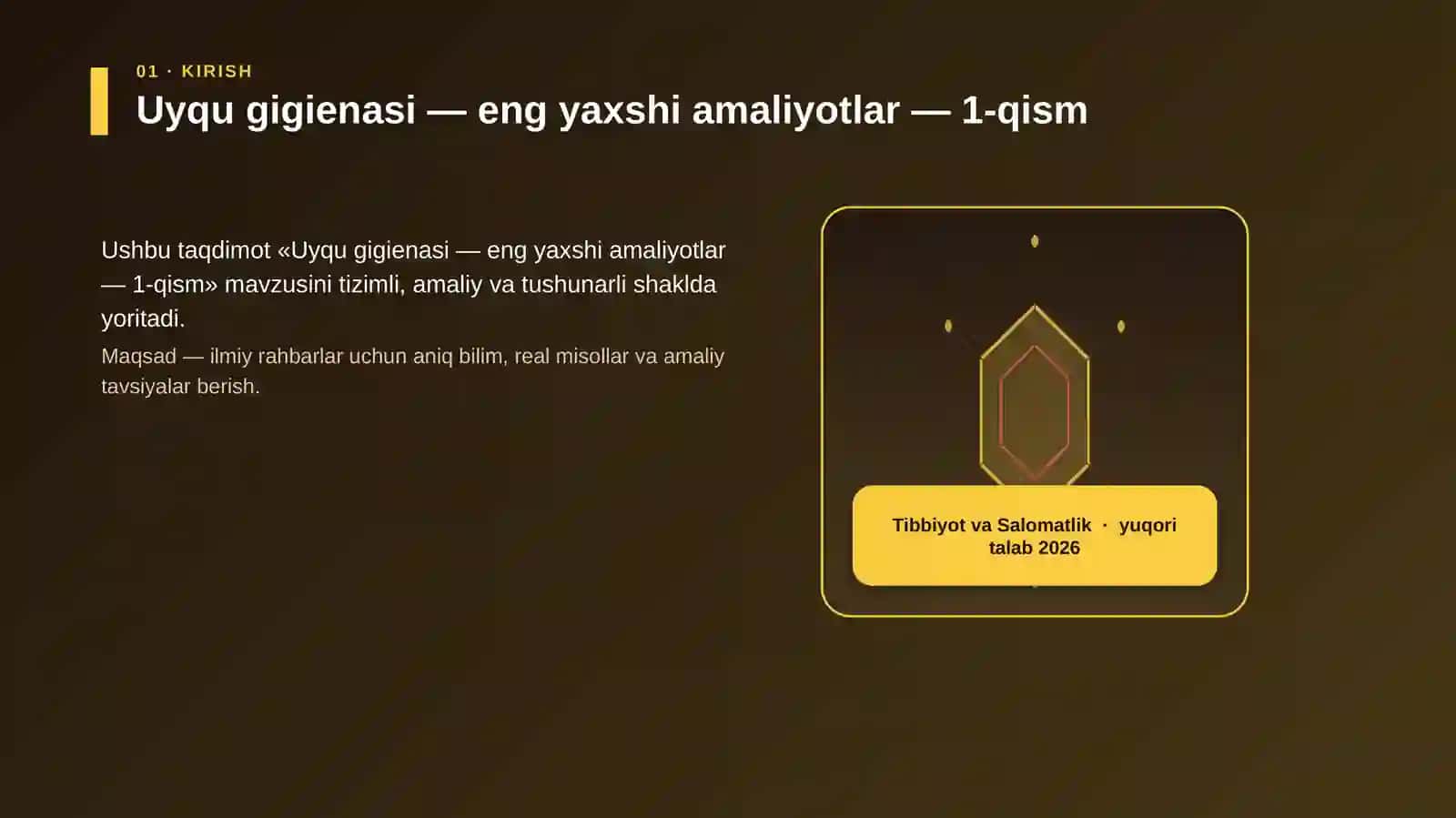 01 · KIRISH

Uyqu gigienasi — eng yaxshi amaliyotlar — 1-qism

Ushbu taqdimot «Uyqu gigienasi — eng yaxshi amaliyotlar — 1-qism» mavzusini tizimli, amaliy va tushunarli shaklda yoritadi.

Maqsad — ilmiy rahbarlar uchun aniq bilim, real misollar va amaliy tavsiyalar berish.

Tibbiyot va Salomatlik · yuqori talab 2026